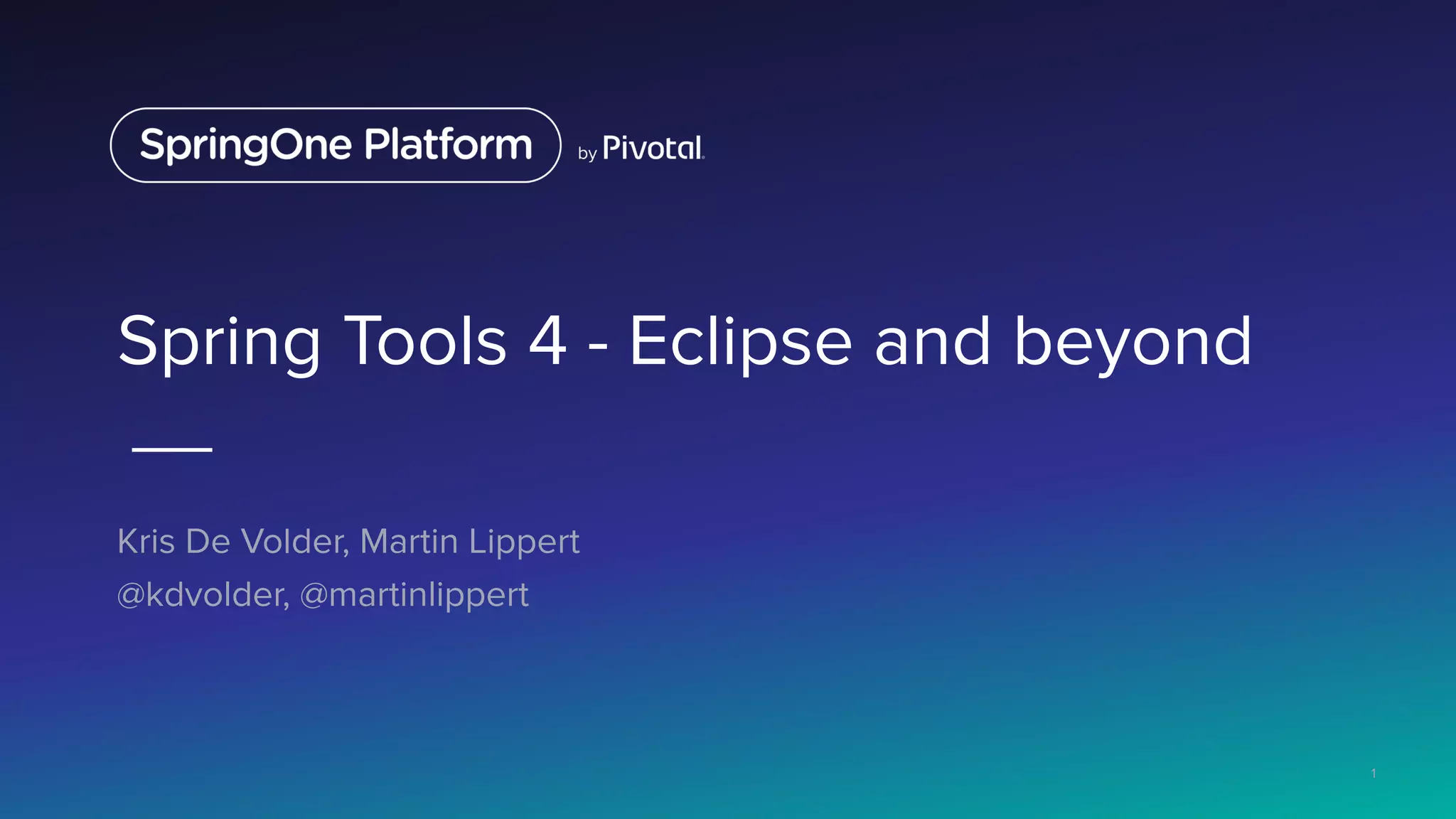 SpringOne Platform by Pivotal.

Spring Tools 4 - Eclipse and beyond

Kris De Volder, Martin Lippert
@kdvolder, @martinlippert

1